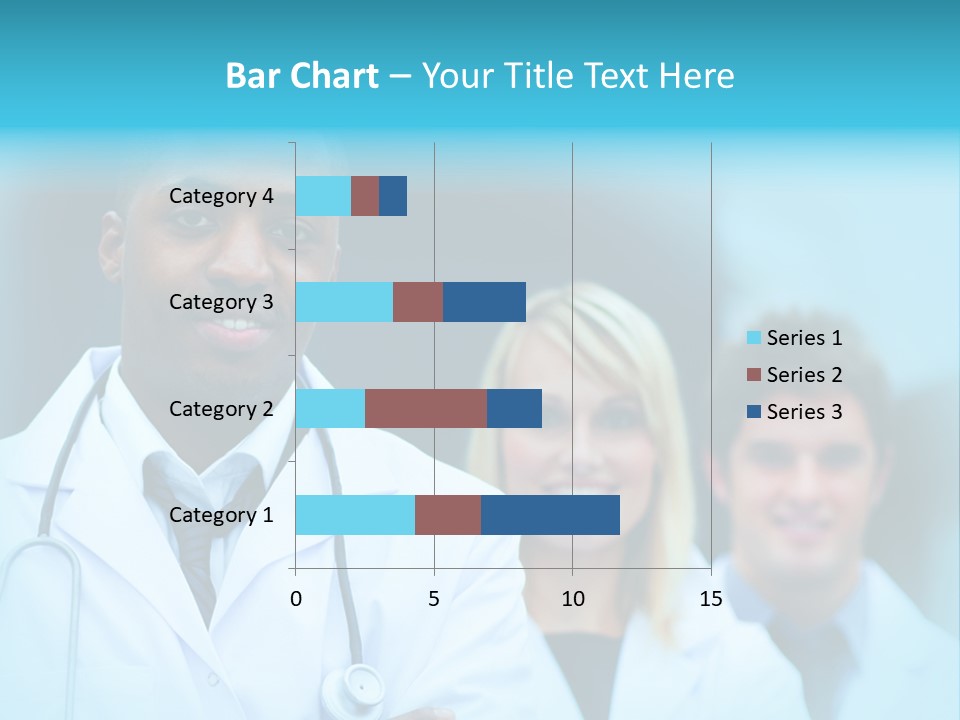 Bar Chart – Your Title Text Here

Category 4
Category 3
Category 2
Category 1

0
5
10
15

Series 1
Series 2
Series 3